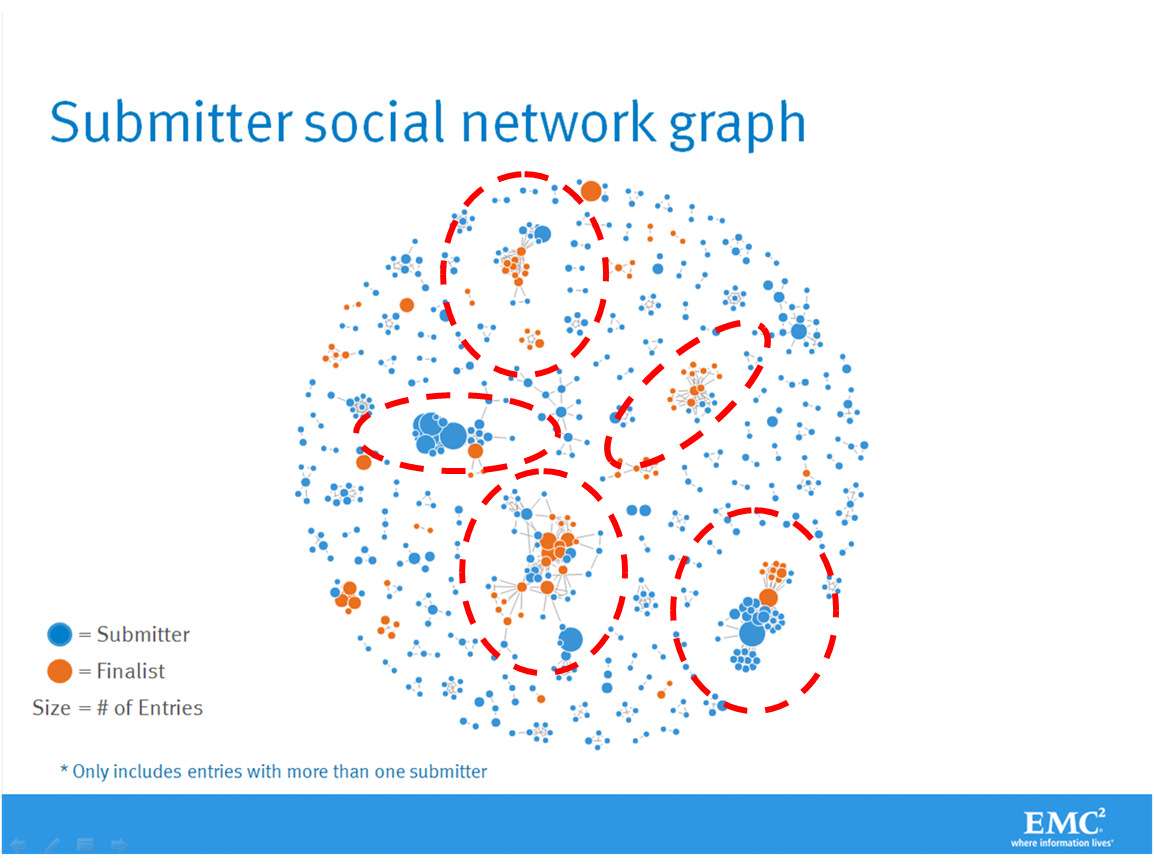 Submitter social network graph

= Submitter
= Finalist
Size = # of Entries

* Only includes entries with more than one submitter

EMC$^2$
where information lives®